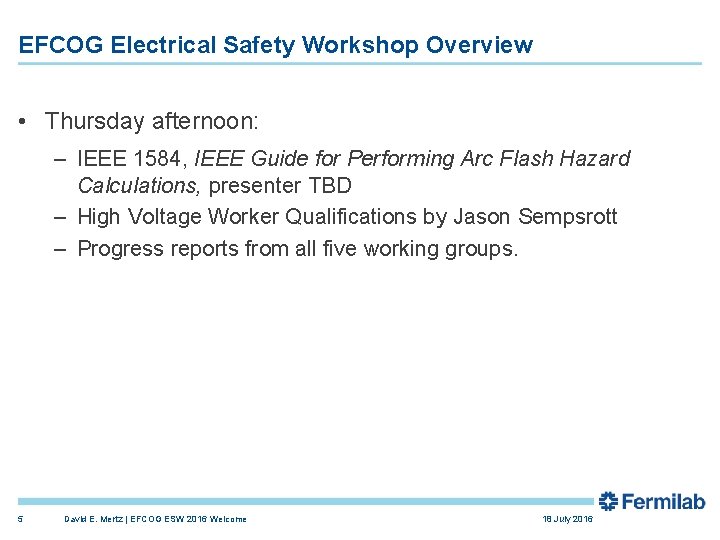 EFCOG Electrical Safety Workshop Overview

• Thursday afternoon:
– IEEE 1584, IEEE Guide for Performing Arc Flash Hazard Calculations, presenter TBD
– High Voltage Worker Qualifications by Jason Sempsrott
– Progress reports from all five working groups.

Fermilab

5 David E. Mertz | EFCOG ESW 2016 Welcome 18 July 2016